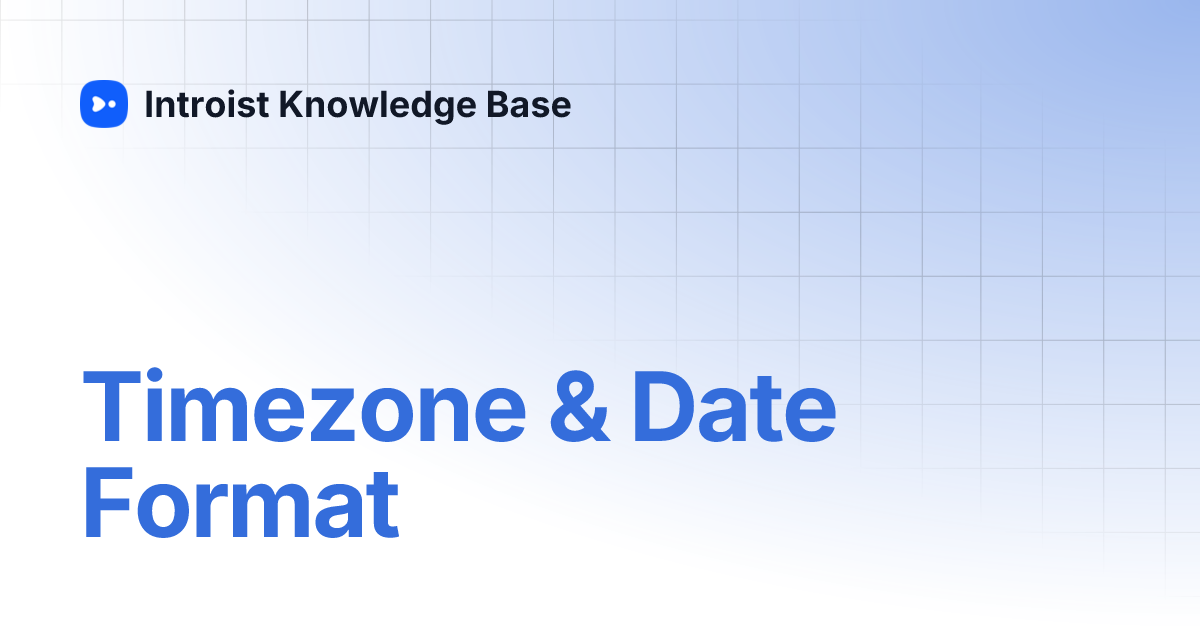 Introist Knowledge Base

Timezone & Date Format